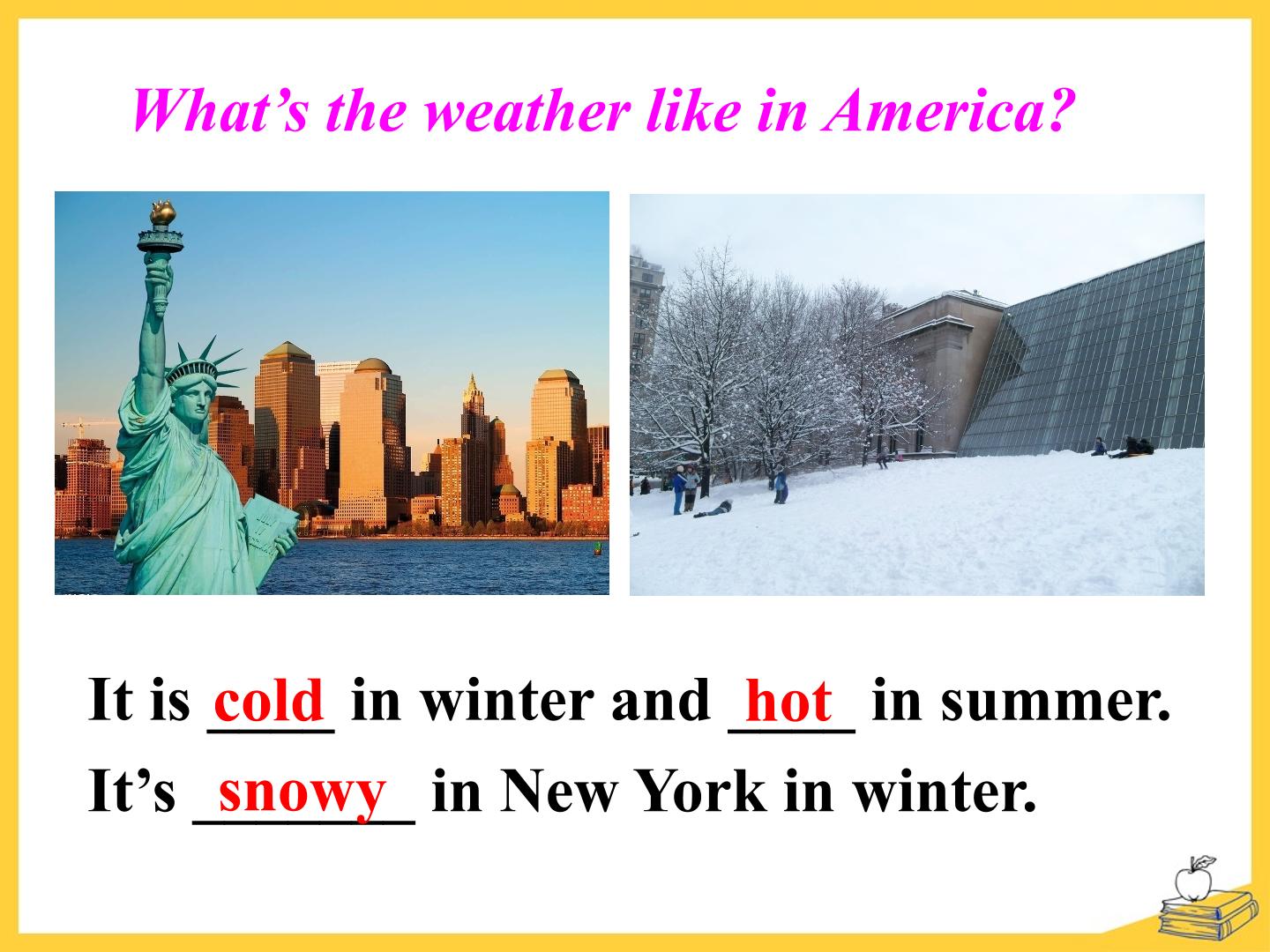 What's the weather like in America?

It is cold in winter and hot in summer.

It's snowy in New York in winter.